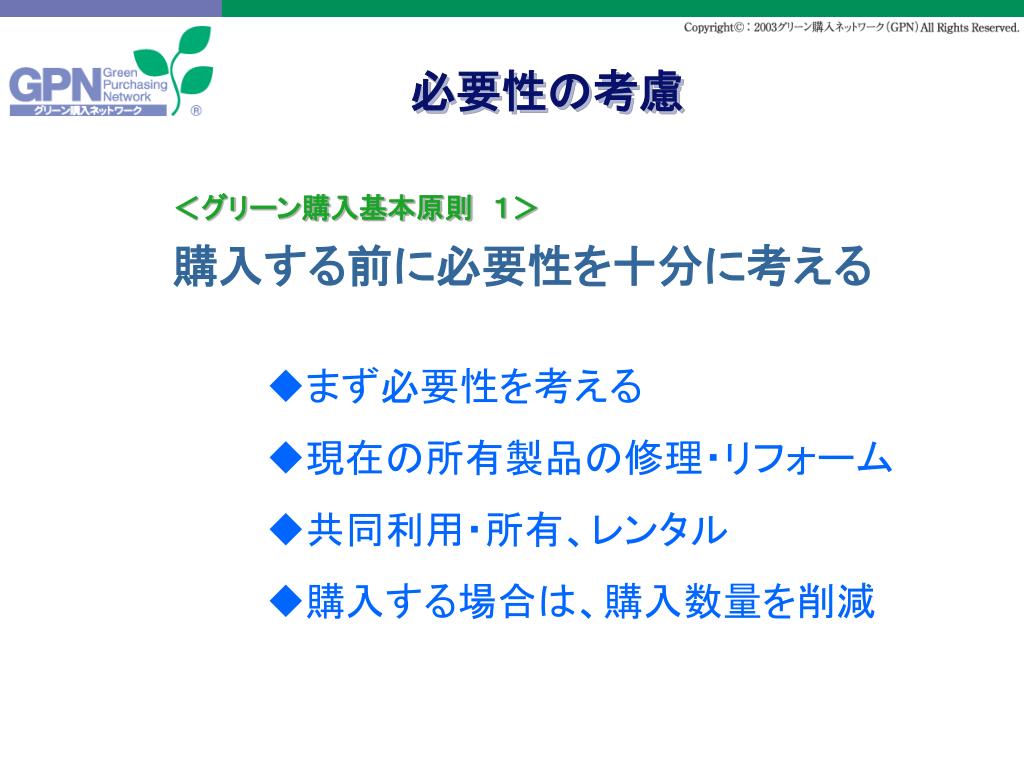 Copyright©：2003グリーン購入ネットワーク（GPN）All Rights Reserved.

GPN Green Purchasing Network
グリーン購入ネットワーク ®

必要性の考慮

＜グリーン購入基本原則　1＞
購入する前に必要性を十分に考える

◆まず必要性を考える

◆現在の所有製品の修理・リフォーム

◆共同利用・所有、レンタル

◆購入する場合は、購入数量を削減